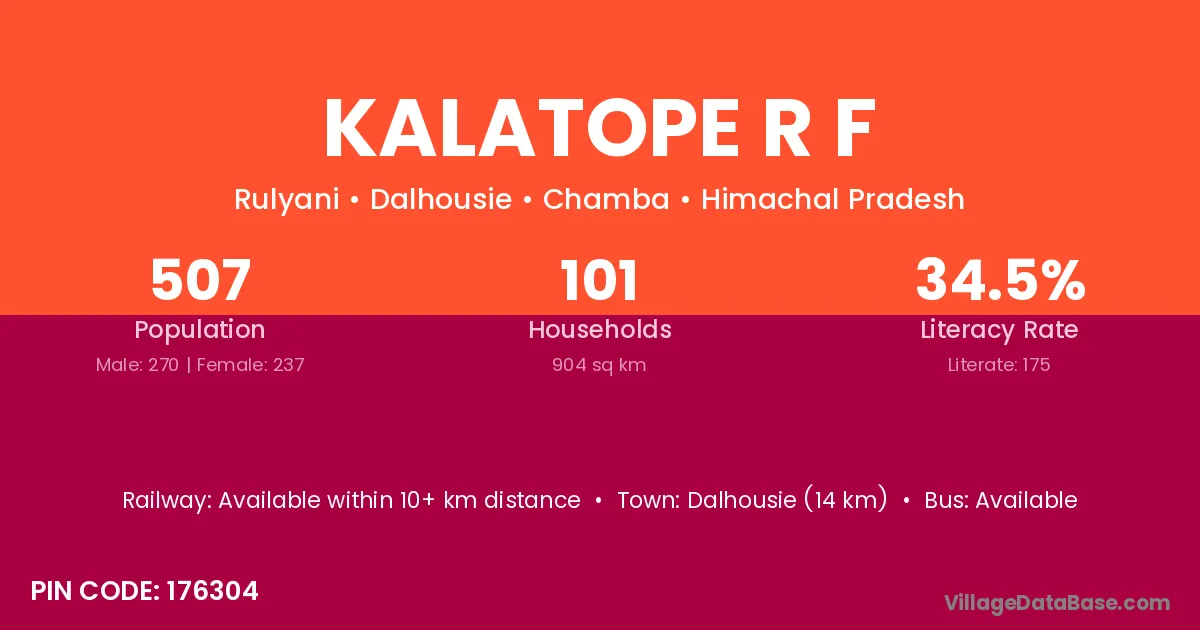 KALATOPE R F

Rulyani • Dalhousie • Chamba • Himachal Pradesh

507
Population
Male: 270 | Female: 237

101
Households
904 sq km

34.5%
Literacy Rate
Literate: 175

Railway: Available within 10+ km distance • Town: Dalhousie (14 km) • Bus: Available

PIN CODE: 176304

VillageDataBase.com